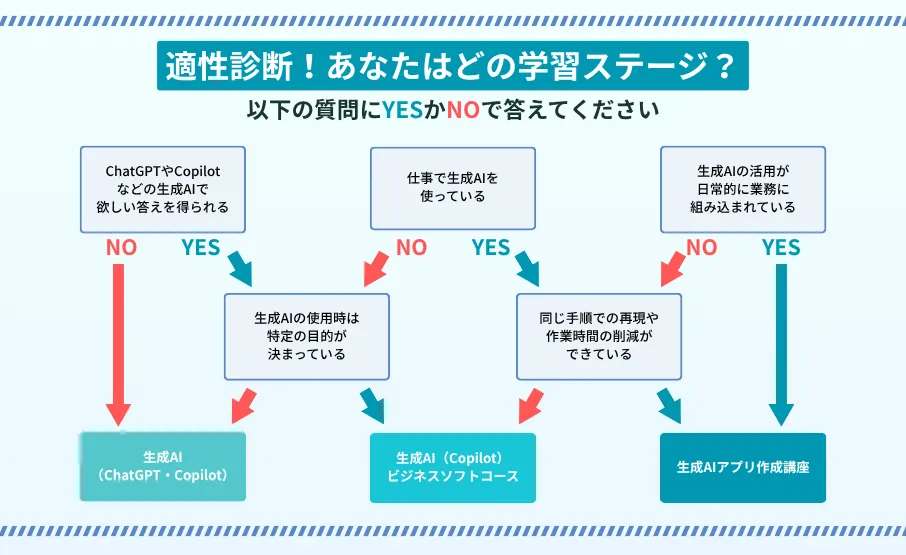 適性診断！あなたはどの学習ステージ？

以下の質問にYESかNOで答えてください

ChatGPTやCopilotなどの生成AIで欲しい答えを得られる

NO

YES

仕事で生成AIを使っている

NO

YES

生成AIの活用が日常的に業務に組み込まれている

NO

YES

生成AIの使用時は特定の目的が決まっている

同じ手順での再現や作業時間の削減ができている

生成AI（ChatGPT・Copilot）

生成AI（Copilot）ビジネスソフトコース

生成AIアプリ作成講座